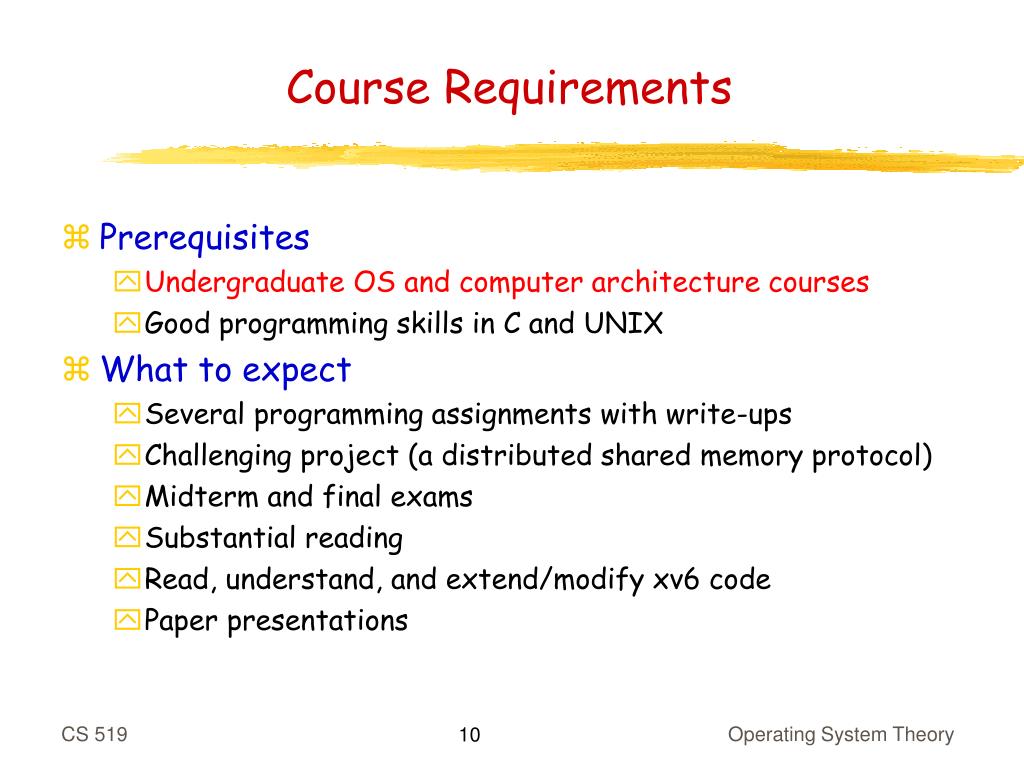 Course Requirements

Prerequisites
Undergraduate OS and computer architecture courses
Good programming skills in C and UNIX

What to expect
Several programming assignments with write-ups
Challenging project (a distributed shared memory protocol)
Midterm and final exams
Substantial reading
Read, understand, and extend/modify xv6 code
Paper presentations

CS 519
10
Operating System Theory